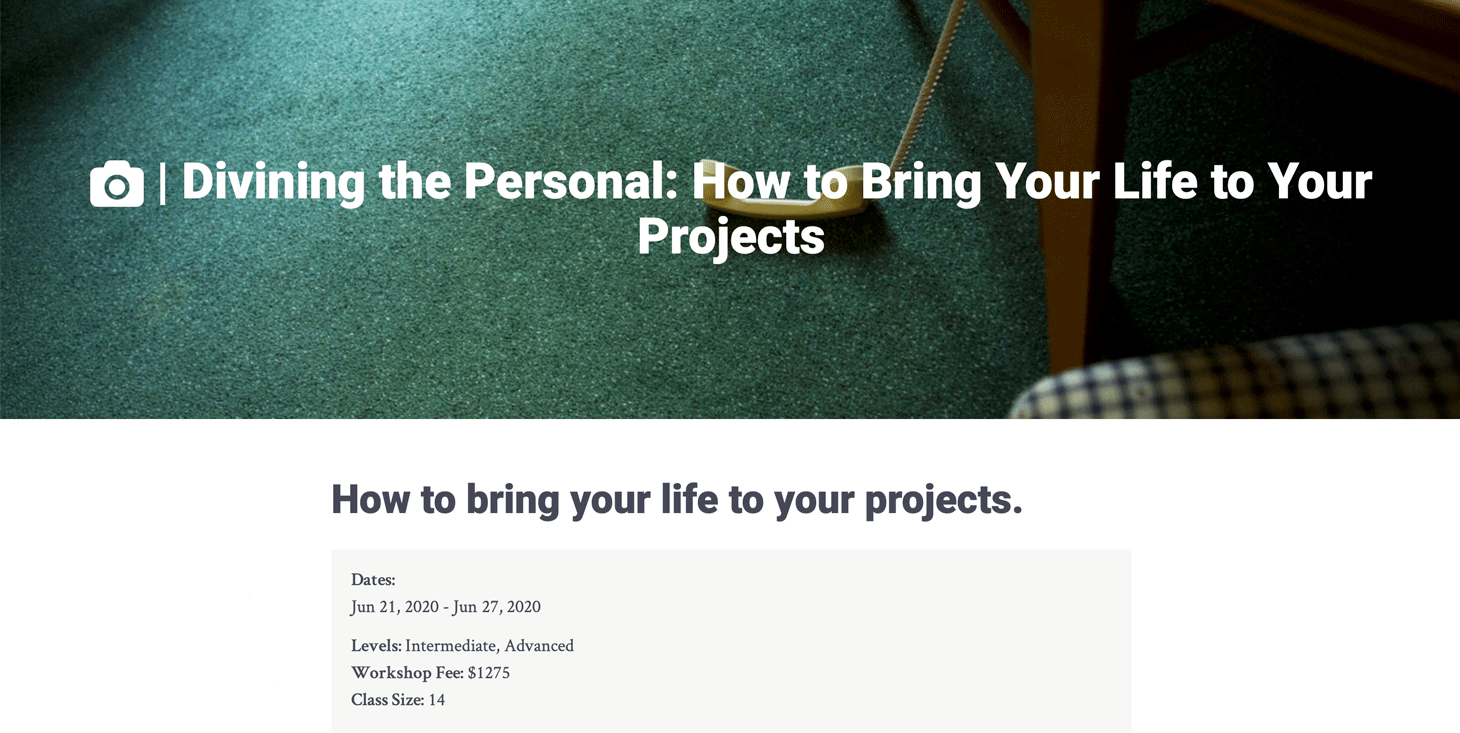 | Divining the Personal: How to Bring Your Life to Your Projects

How to bring your life to your projects.

Dates:
Jun 21, 2020 - Jun 27, 2020

Levels: Intermediate, Advanced
Workshop Fee: $1275
Class Size: 14